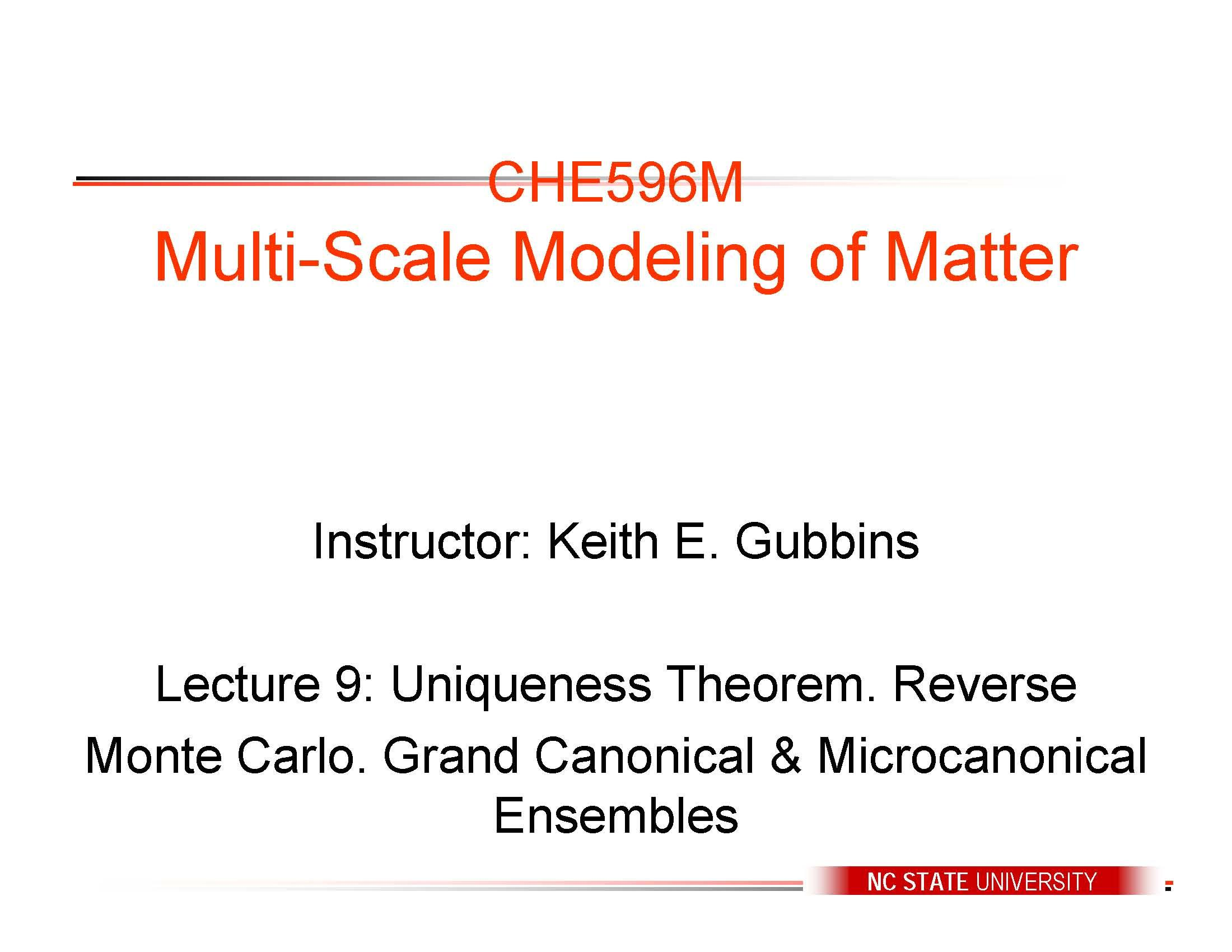 CHE596M
Multi-Scale Modeling of Matter

Instructor: Keith E. Gubbins

Lecture 9: Uniqueness Theorem. Reverse Monte Carlo. Grand Canonical & Microcanonical Ensembles

NC STATE UNIVERSITY